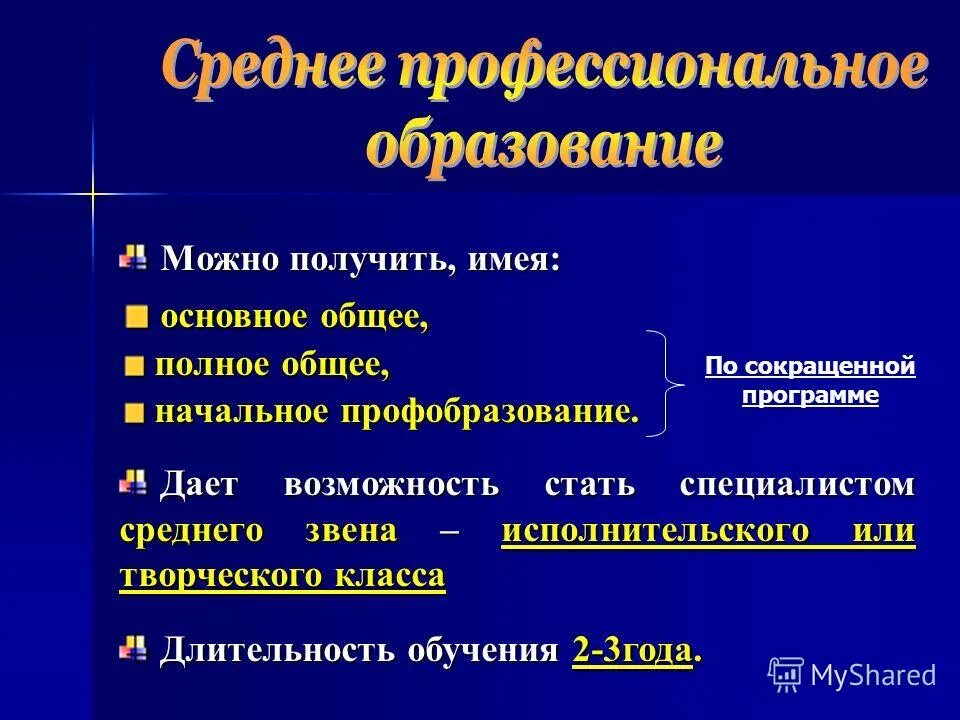 Среднее профессиональное образование

Можно получить, имея:

основное общее,

полное общее,

начальное профобразование.

По сокращенной программе

Дает возможность стать специалистом среднего звена – исполнительского или творческого класса

Длительность обучения 2-3года.

MyShared